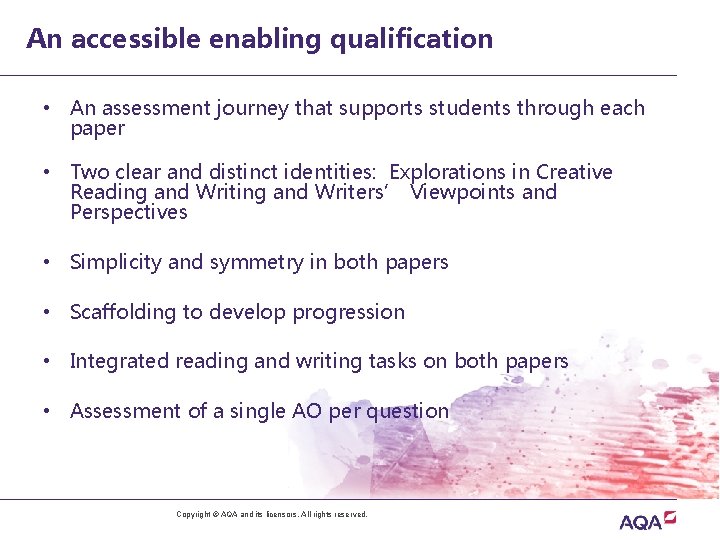 An accessible enabling qualification

• An assessment journey that supports students through each paper

• Two clear and distinct identities: Explorations in Creative Reading and Writing and Writers' Viewpoints and Perspectives

• Simplicity and symmetry in both papers

• Scaffolding to develop progression

• Integrated reading and writing tasks on both papers

• Assessment of a single AO per question

Copyright © AQA and its licensors. All rights reserved.

AQA